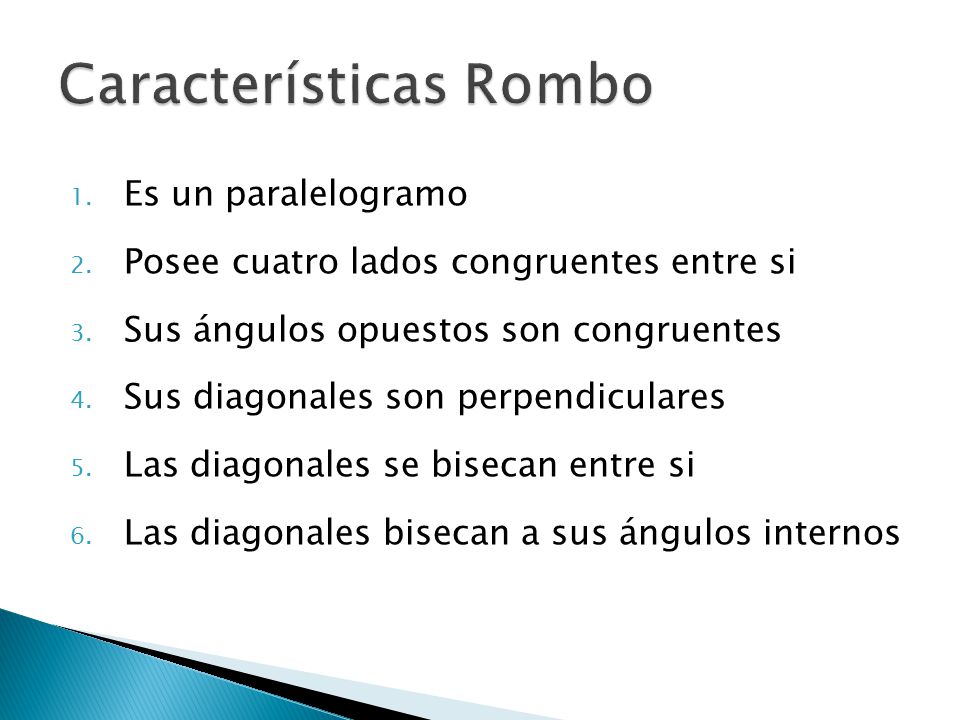 Características Rombo

1. Es un paralelogramo
2. Posee cuatro lados congruentes entre si
3. Sus ángulos opuestos son congruentes
4. Sus diagonales son perpendiculares
5. Las diagonales se bisecan entre si
6. Las diagonales bisecan a sus ángulos internos